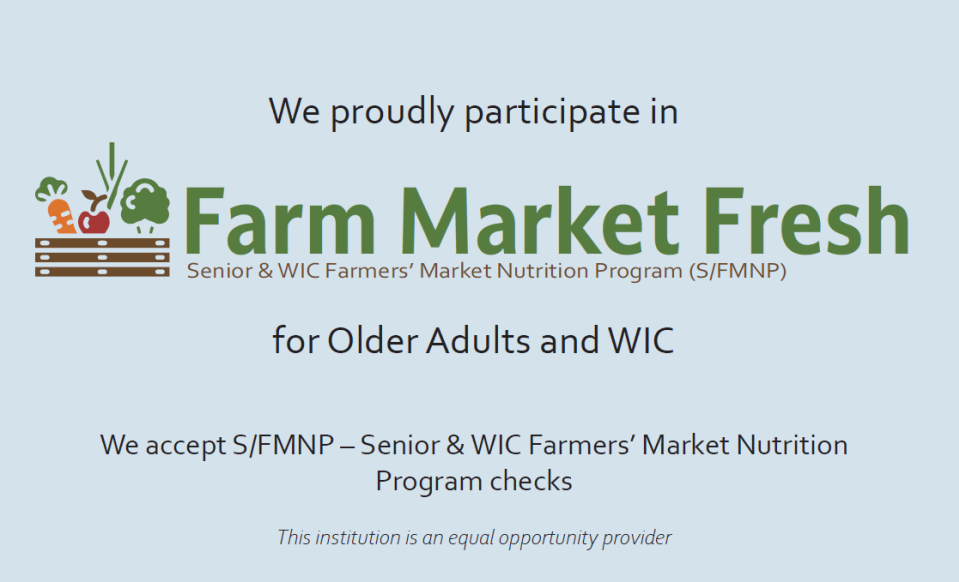 We proudly participate in

Farm Market Fresh
Senior & WIC Farmers' Market Nutrition Program (S/FMNP)

for Older Adults and WIC

We accept S/FMNP – Senior & WIC Farmers' Market Nutrition Program checks

This institution is an equal opportunity provider